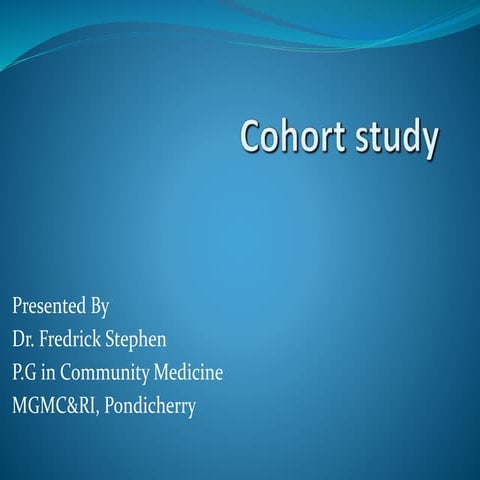 Cohort study

Presented By
Dr. Fredrick Stephen
P.G in Community Medicine
MGMC&RI, Pondicherry